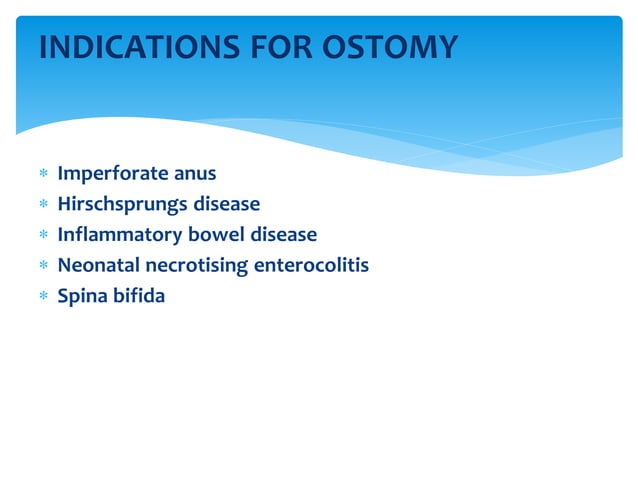 INDICATIONS FOR OSTOMY

* Imperforate anus
* Hirschsprungs disease
* Inflammatory bowel disease
* Neonatal necrotising enterocolitis
* Spina bifida